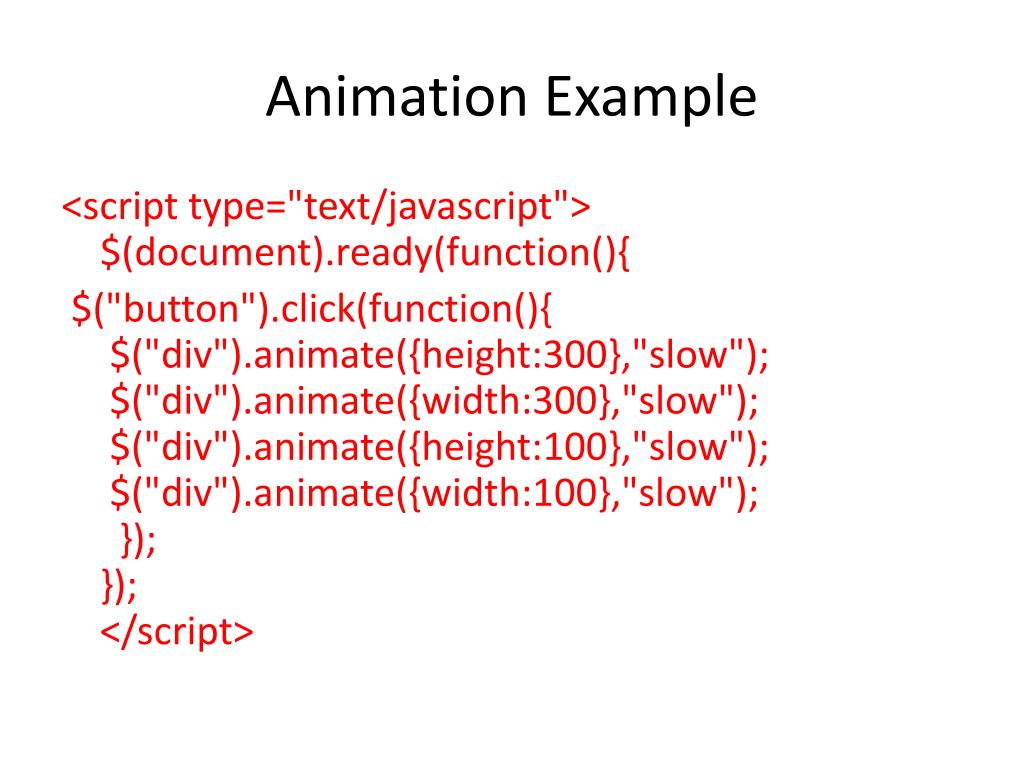 Animation Example

<script type="text/javascript">
$(document).ready(function(){
$("button").click(function(){
$("div").animate({height:300},"slow");
$("div").animate({width:300},"slow");
$("div").animate({height:100},"slow");
$("div").animate({width:100},"slow");
});
});
</script>